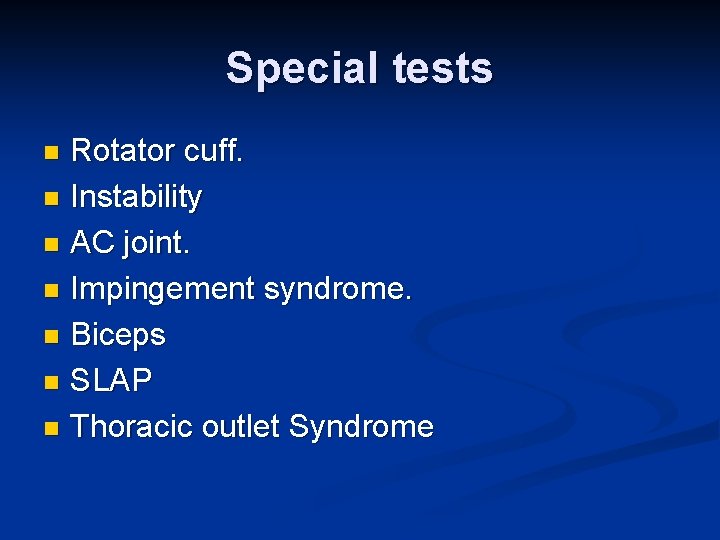 Special tests

- Rotator cuff.
- Instability
- AC joint.
- Impingement syndrome.
- Biceps
- SLAP
- Thoracic outlet Syndrome